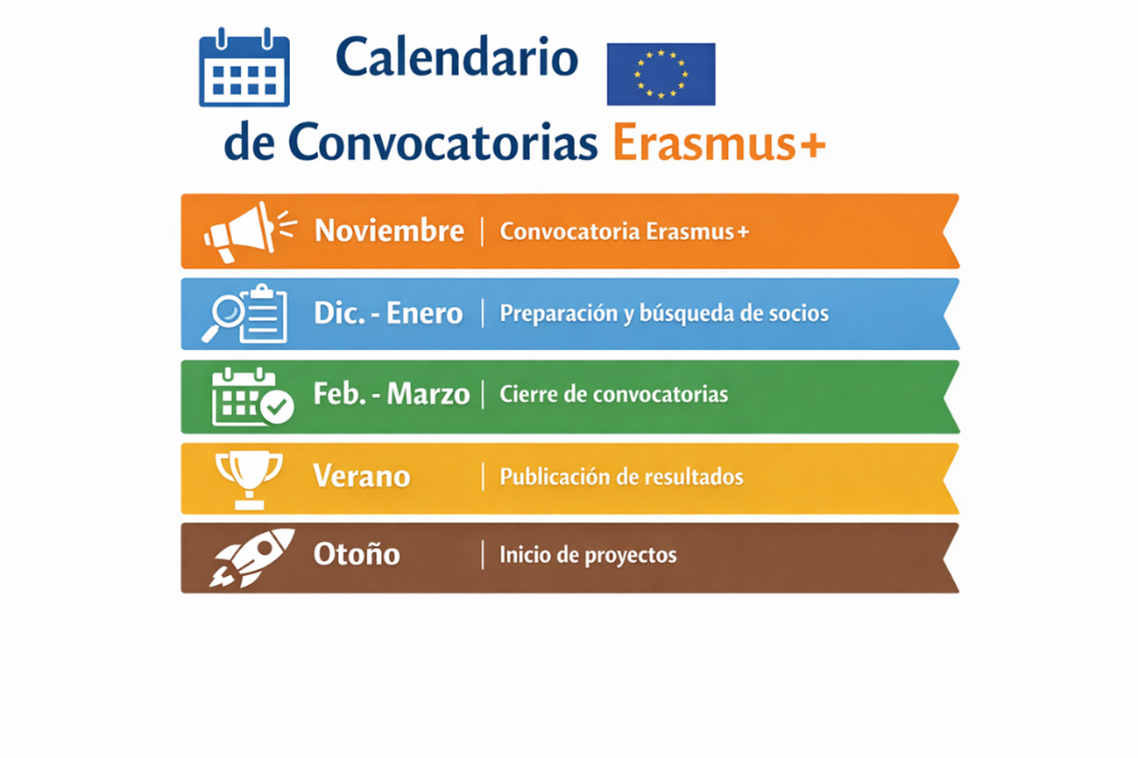 Calendario de Convocatorias Erasmus+

Noviembre | Convocatoria Erasmus+

Dic. - Enero | Preparación y búsqueda de socios

Feb. - Marzo | Cierre de convocatorias

Verano | Publicación de resultados

Otoño | Inicio de proyectos